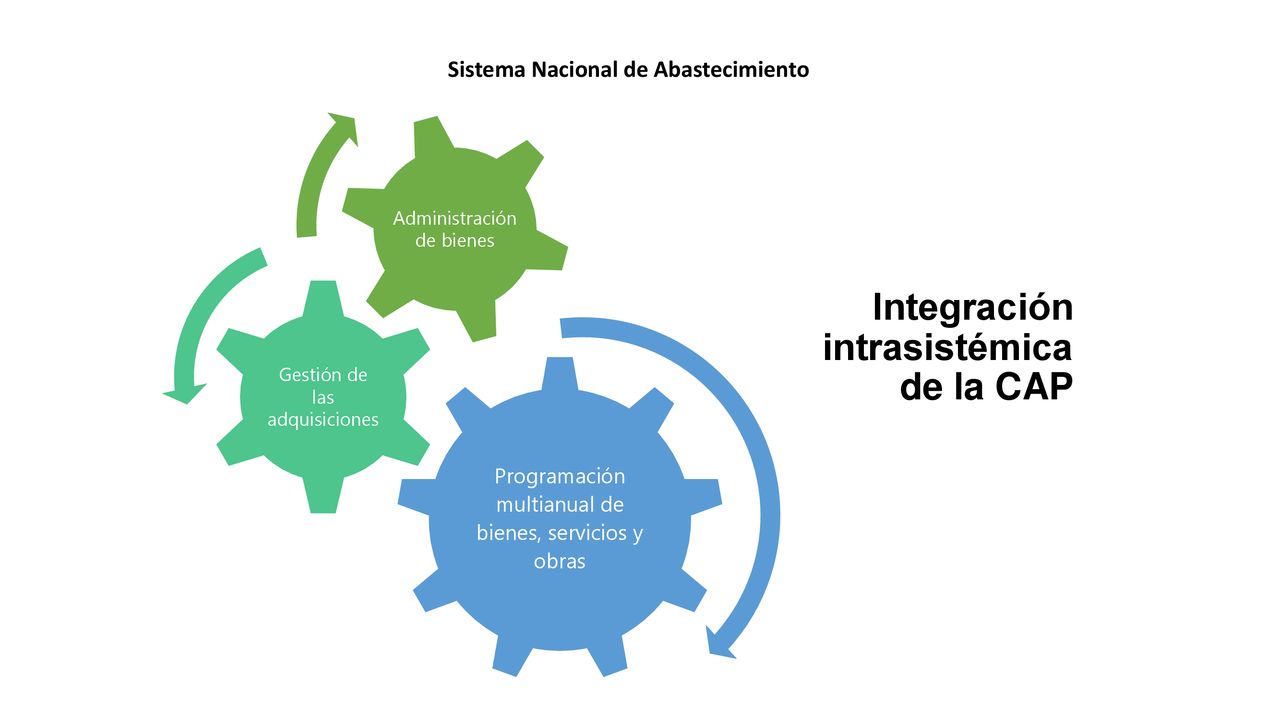 Sistema Nacional de Abastecimiento

Administración de bienes

Gestión de las adquisiciones

Programación multianual de bienes, servicios y obras

Integración intrasistémica de la CAP